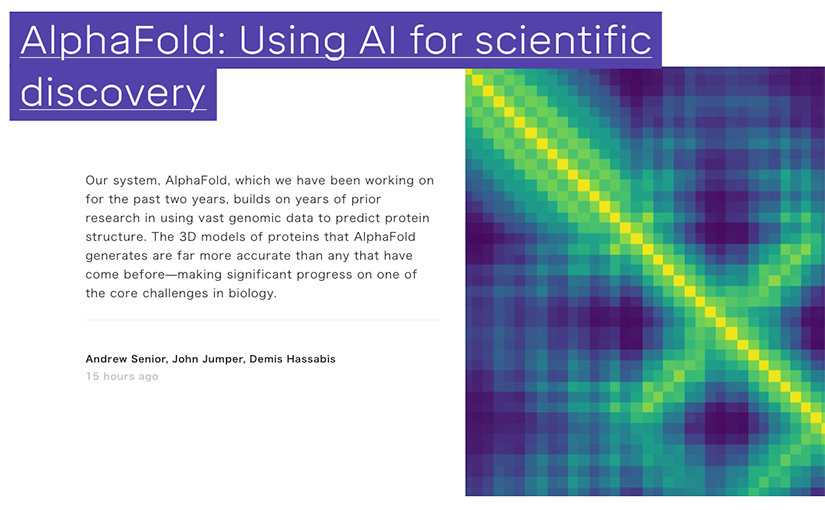 AlphaFold: Using AI for scientific discovery

Our system, AlphaFold, which we have been working on for the past two years, builds on years of prior research in using vast genomic data to predict protein structure. The 3D models of proteins that AlphaFold generates are far more accurate than any that have come before—making significant progress on one of the core challenges in biology.

Andrew Senior, John Jumper, Demis Hassabis
15 hours ago